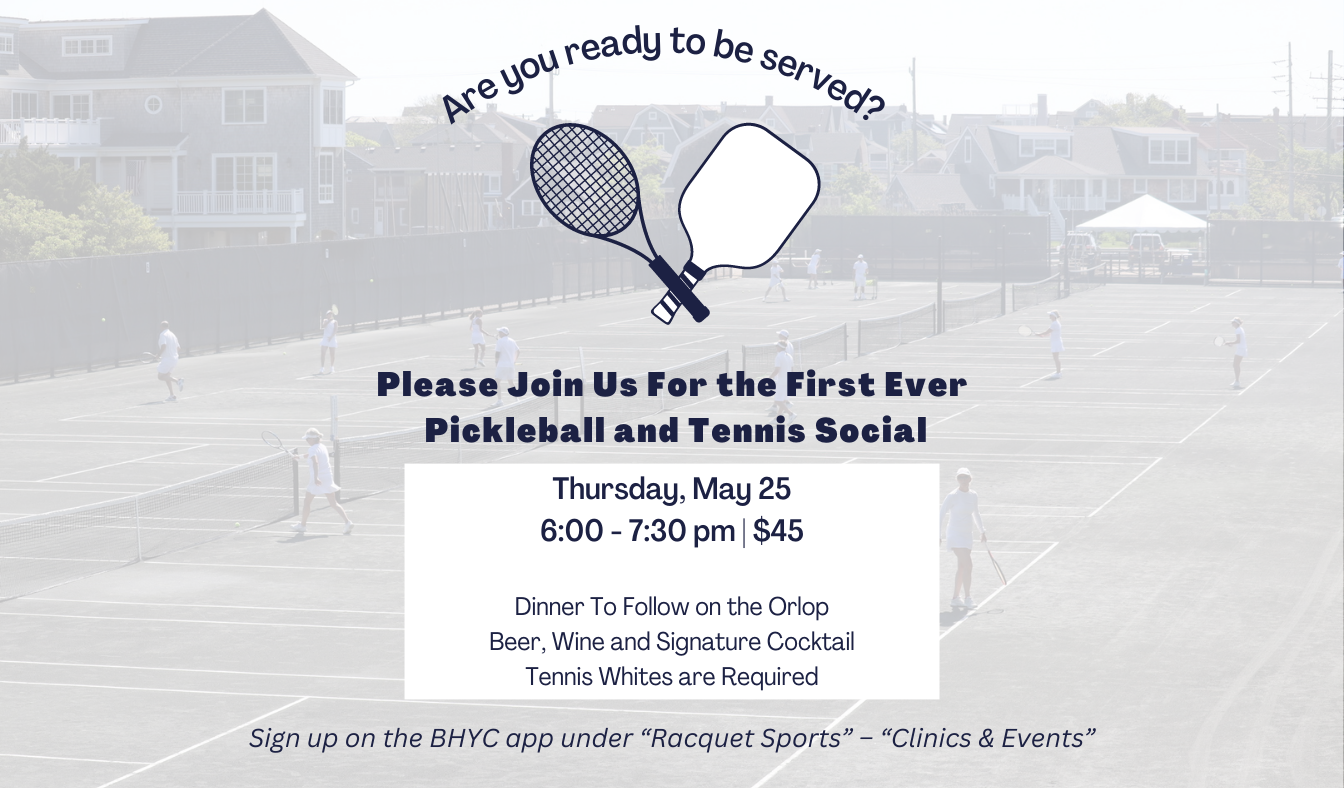 Are you ready to be served?

Please Join Us For the First Ever Pickleball and Tennis Social

Thursday, May 25
6:00 - 7:30 pm | $45

Dinner To Follow on the Orlop
Beer, Wine and Signature Cocktail
Tennis Whites are Required

Sign up on the BHYC app under “Racquet Sports” – “Clinics & Events”